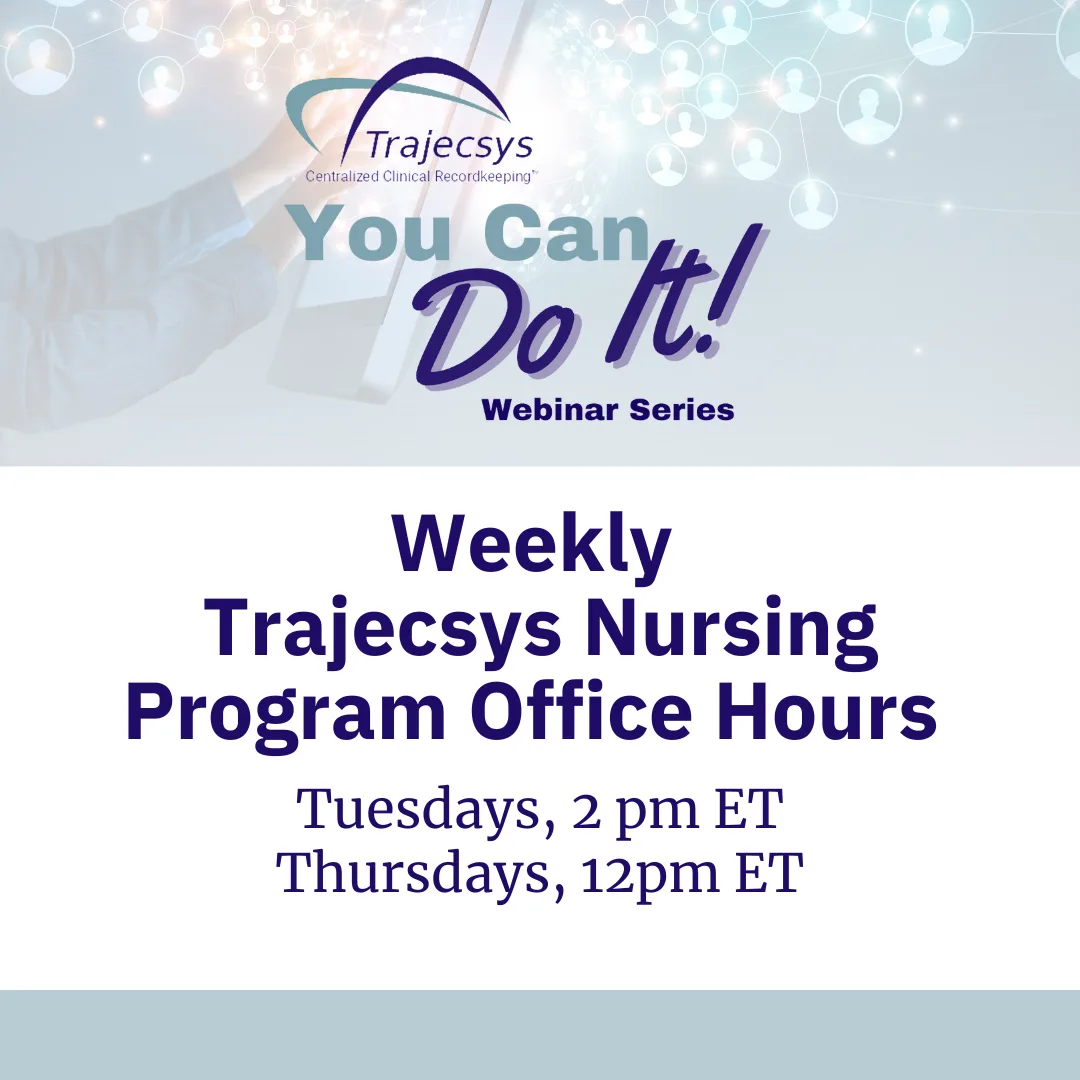 Trajecsys
Centralized Clinical Recordkeeping™

You Can Do It!
Webinar Series

Weekly
Trajecsys Nursing
Program Office Hours

Tuesdays, 2 pm ET
Thursdays, 12pm ET